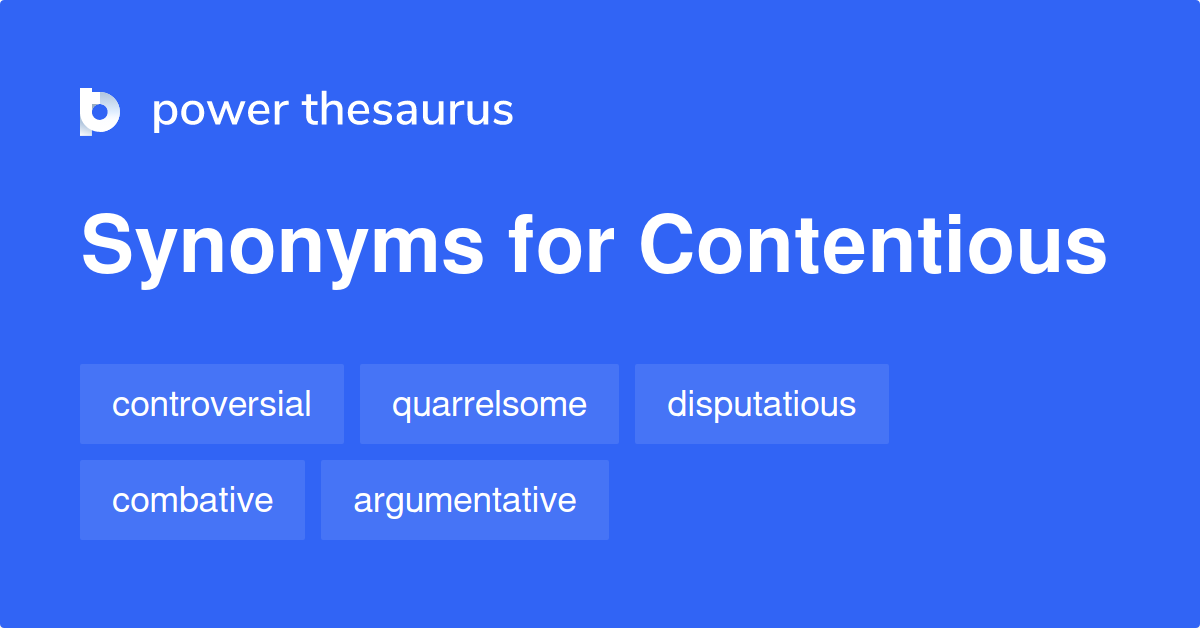 power thesaurus

Synonyms for Contentious

controversial
quarrelsome
disputatious
combative
argumentative